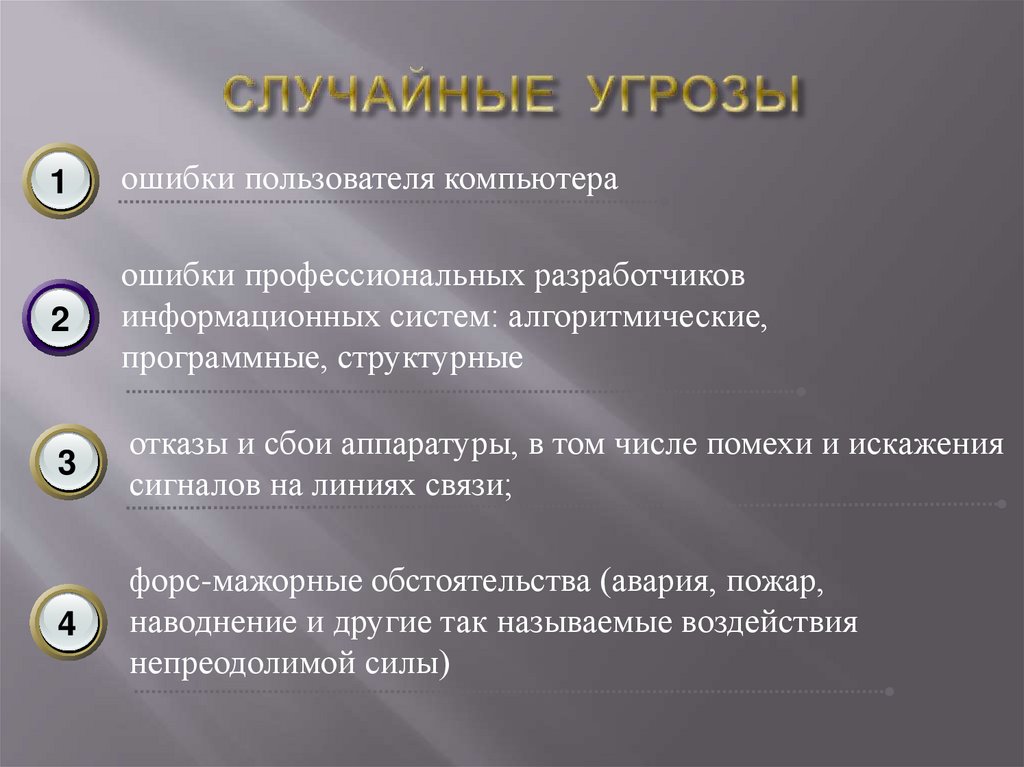 СЛУЧАЙНЫЕ УГРОЗЫ

1
ошибки пользователя компьютера

2
ошибки профессиональных разработчиков информационных систем: алгоритмические, программные, структурные

3
отказы и сбои аппаратуры, в том числе помехи и искажения сигналов на линиях связи;

4
форс-мажорные обстоятельства (авария, пожар, наводнение и другие так называемые воздействия непреодолимой силы)